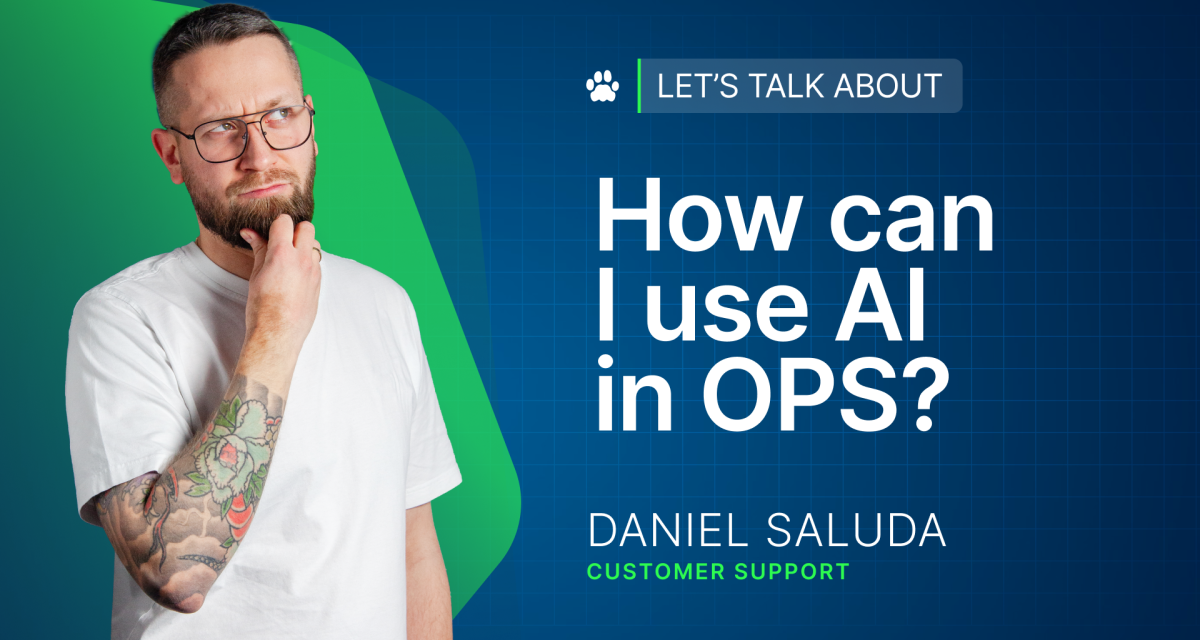 LET'S TALK ABOUT

How can I use AI in OPS?

DANIEL SALUDA
CUSTOMER SUPPORT